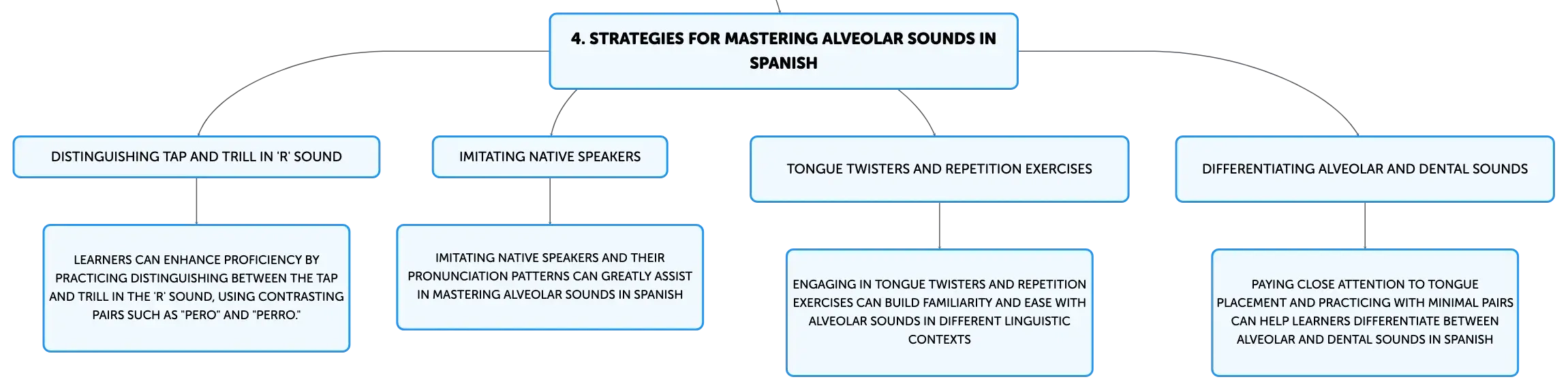 4. STRATEGIES FOR MASTERING ALVEOLAR SOUNDS IN SPANISH

DISTINGUISHING TAP AND TRILL IN 'R' SOUND

LEARNERS CAN ENHANCE PROFICIENCY BY PRACTICING DISTINGUISHING BETWEEN THE TAP AND TRILL IN THE 'R' SOUND, USING CONTRASTING PAIRS SUCH AS "PERO" AND "PERRO."

IMITATING NATIVE SPEAKERS

IMITATING NATIVE SPEAKERS AND THEIR PRONUNCIATION PATTERNS CAN GREATLY ASSIST IN MASTERING ALVEOLAR SOUNDS IN SPANISH

TONGUE TWISTERS AND REPETITION EXERCISES

ENGAGING IN TONGUE TWISTERS AND REPETITION EXERCISES CAN BUILD FAMILIARITY AND EASE WITH ALVEOLAR SOUNDS IN DIFFERENT LINGUISTIC CONTEXTS

DIFFERENTIATING ALVEOLAR AND DENTAL SOUNDS

PAYING CLOSE ATTENTION TO TONGUE PLACEMENT AND PRACTICING WITH MINIMAL PAIRS CAN HELP LEARNERS DIFFERENTIATE BETWEEN ALVEOLAR AND DENTAL SOUNDS IN SPANISH